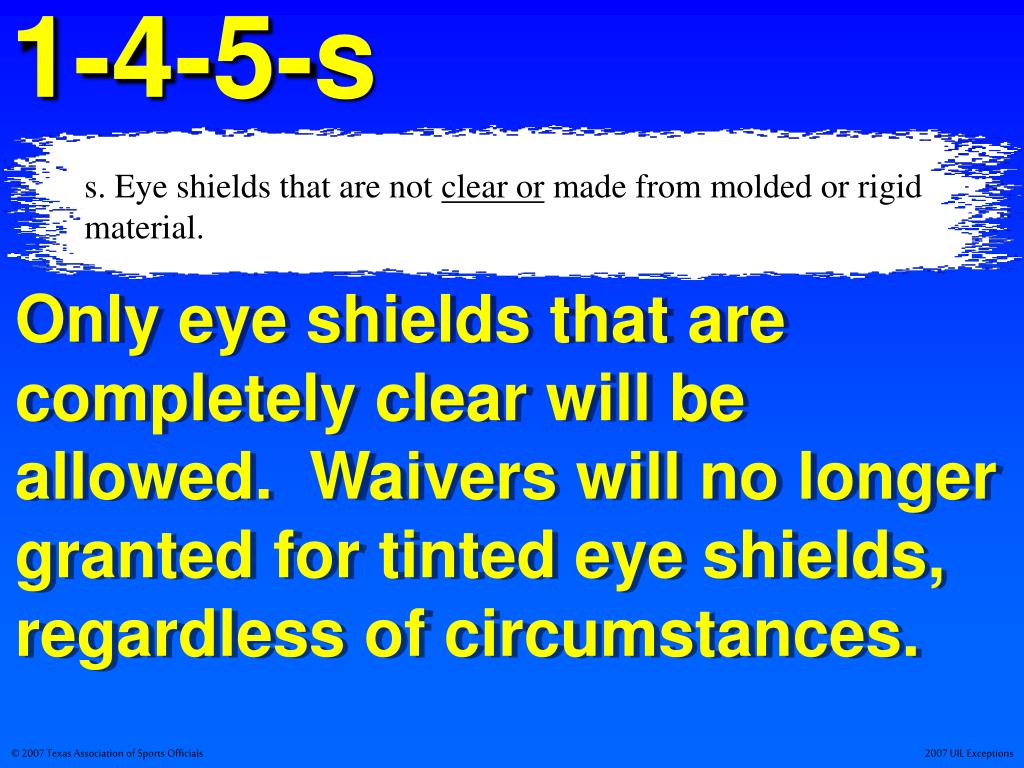 1-4-5-s

s. Eye shields that are not clear or made from molded or rigid material.

Only eye shields that are completely clear will be allowed. Waivers will no longer granted for tinted eye shields, regardless of circumstances.

© 2007 Texas Association of Sports Officials

2007 UIL Exceptions